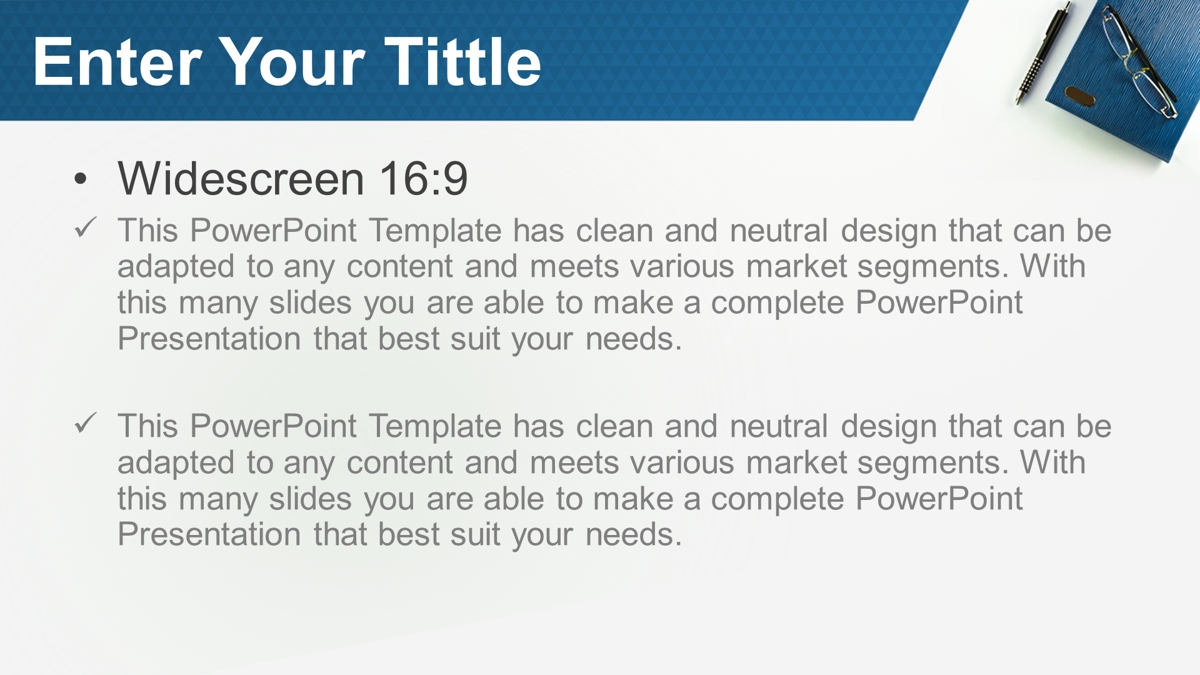 Enter Your Tittle

• Widescreen 16:9

✓ This PowerPoint Template has clean and neutral design that can be adapted to any content and meets various market segments. With this many slides you are able to make a complete PowerPoint Presentation that best suit your needs.

✓ This PowerPoint Template has clean and neutral design that can be adapted to any content and meets various market segments. With this many slides you are able to make a complete PowerPoint Presentation that best suit your needs.